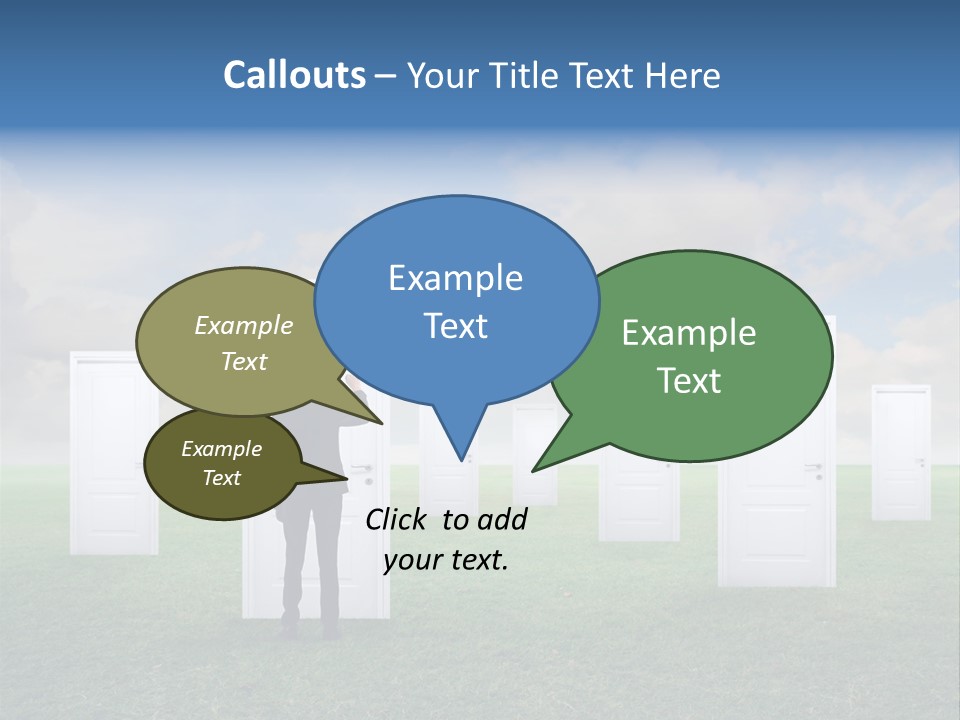 Callouts – Your Title Text Here

Example Text

Example Text

Example Text

Example Text

Click to add your text.